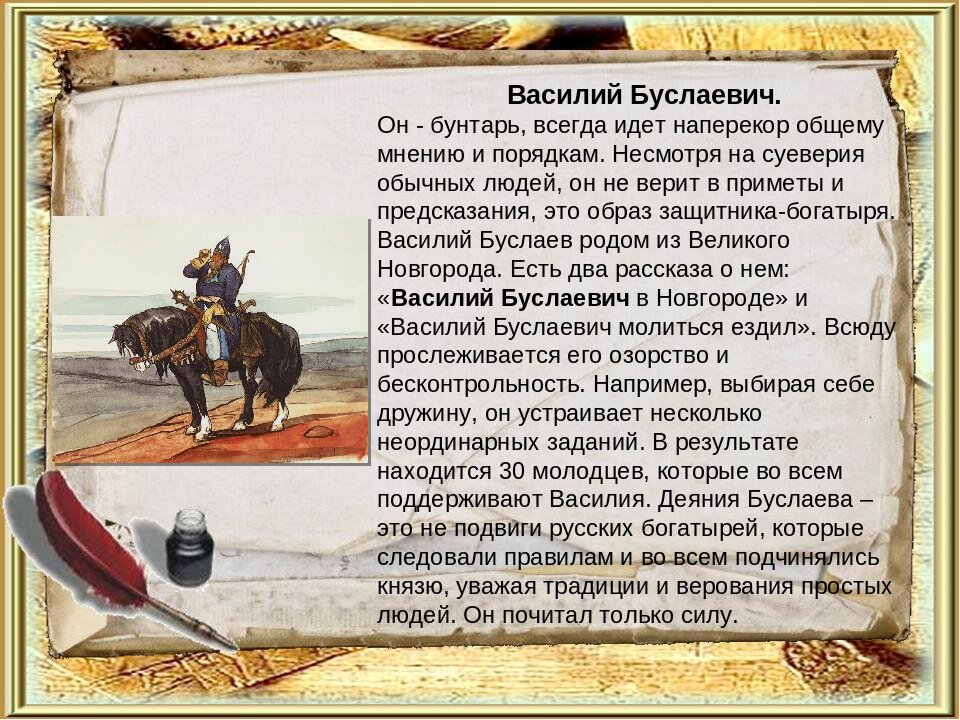 Василий Буслаевич.

Он - бунтарь, всегда идет наперекор общему мнению и порядкам. Несмотря на суеверия обычных людей, он не верит в приметы и предсказания, это образ защитника-богатыря. Василий Буслаев родом из Великого Новгорода. Есть два рассказа о нем: «Василий Буслаевич в Новгороде» и «Василий Буслаевич молиться ездил». Всюду прослеживается его озорство и бесконтрольность. Например, выбирая себе дружину, он устраивает несколько неординарных заданий. В результате находится 30 молодцев, которые во всем поддерживают Василия. Деяния Буслаева – это не подвиги русских богатырей, которые следовали правилам и во всем подчинялись князю, уважая традиции и верования простых людей. Он почитал только силу.